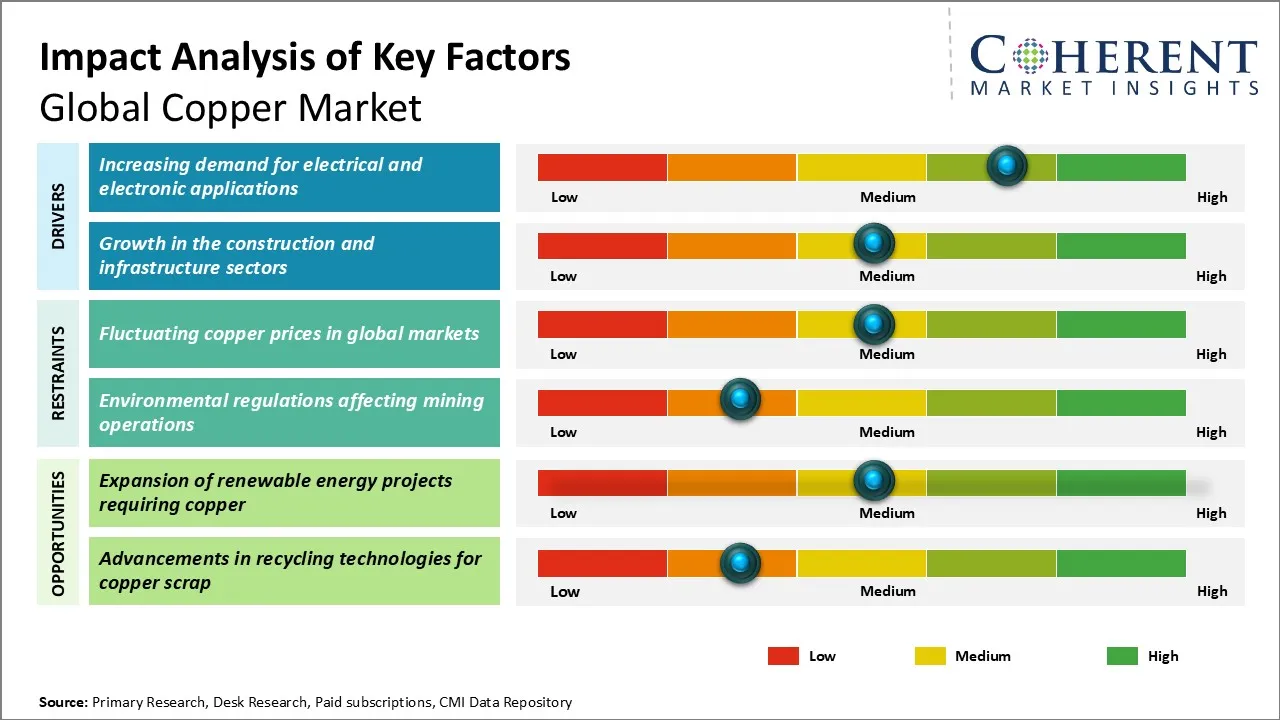 Impact Analysis of Key Factors
Global Copper Market

COHERENT
MARKET INSIGHTS

DRIVERS

Increasing demand for electrical and electronic applications
Low Medium High

Growth in the construction and infrastructure sectors
Low Medium High

RESTRAINTS

Fluctuating copper prices in global markets
Low Medium High

Environmental regulations affecting mining operations
Low Medium High

OPPORTUNITIES

Expansion of renewable energy projects requiring copper
Low Medium High

Advancements in recycling technologies for copper scrap
Low Medium High

Low Medium High

Source: Primary Research, Desk Research, Paid subscriptions, CMI Data Repository